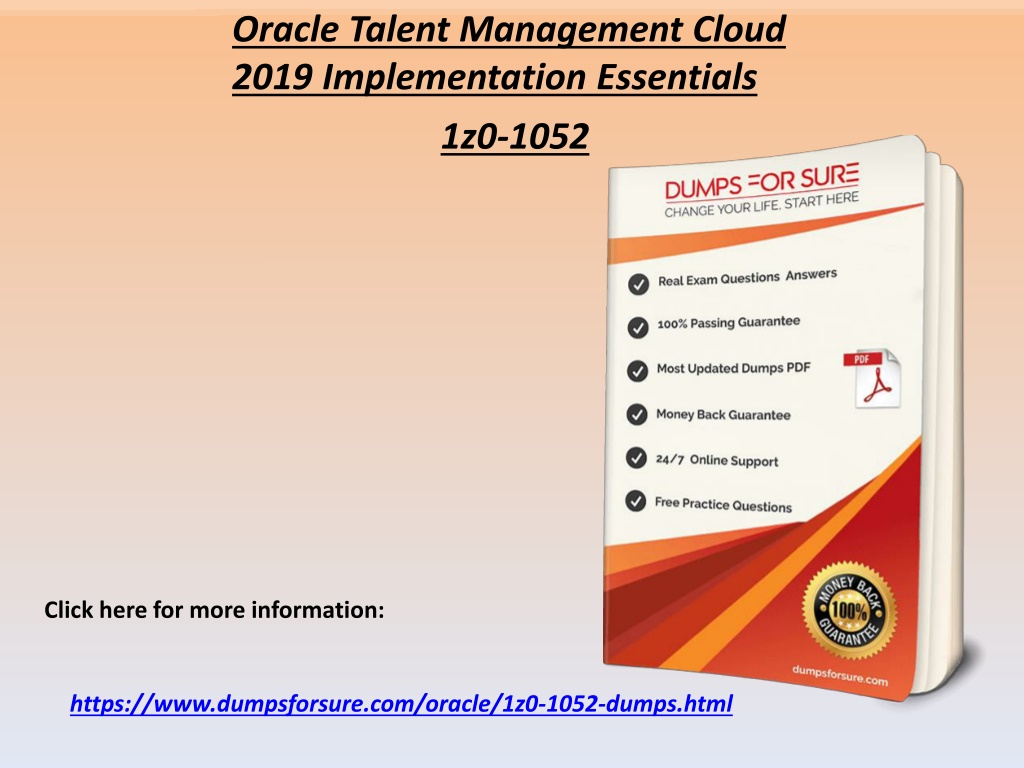 Oracle Talent Management Cloud 2019 Implementation Essentials

1z0-1052

DUMPS FOR SURE
CHANGE YOUR LIFE. START HERE

Real Exam Questions Answers

100% Passing Guarantee

Most Updated Dumps PDF

PDF

Money Back Guarantee

24/7 Online Support

Free Practice Questions

MONEY BACK 100% GUARANTEE

dumpsforsure.com

Click here for more information:

https://www.dumpsforsure.com/oracle/1z0-1052-dumps.html